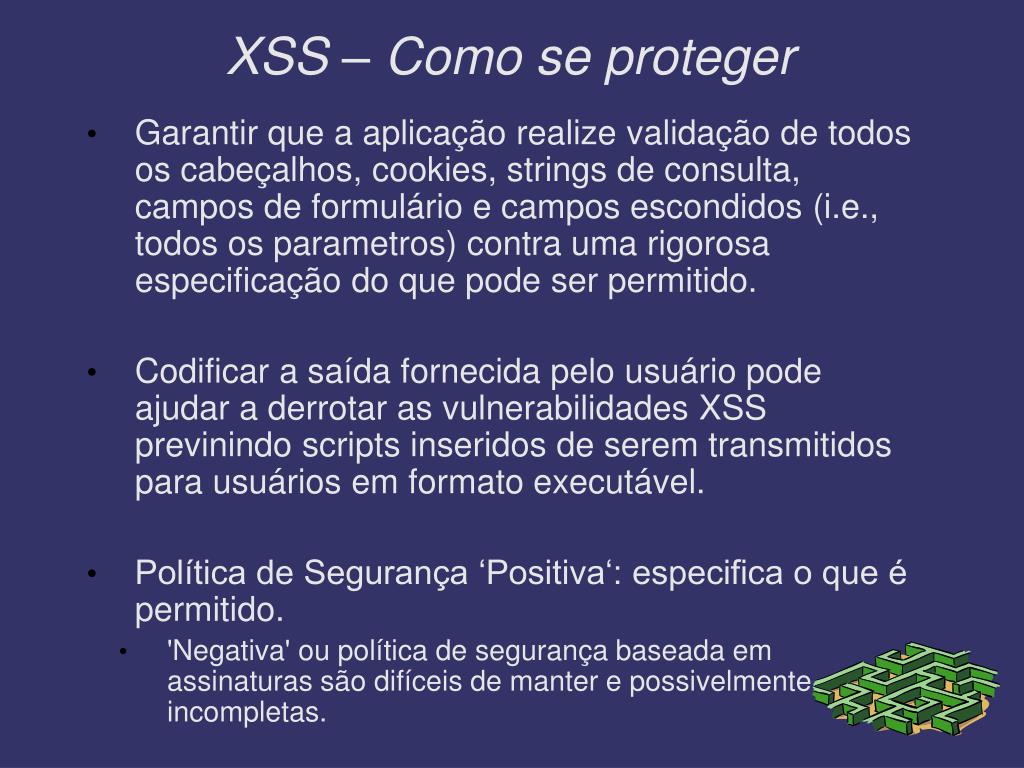 XSS – Como se proteger

• Garantir que a aplicação realize validação de todos os cabeçalhos, cookies, strings de consulta, campos de formulário e campos escondidos (i.e., todos os parametros) contra uma rigorosa especificação do que pode ser permitido.

• Codificar a saída fornecida pelo usuário pode ajudar a derrotar as vulnerabilidades XSS previnindo scripts inseridos de serem transmitidos para usuários em formato executável.

• Política de Segurança ‘Positiva‘: especifica o que é permitido.
  • 'Negativa' ou política de segurança baseada em assinaturas são difíceis de manter e possivelmente incompletas.